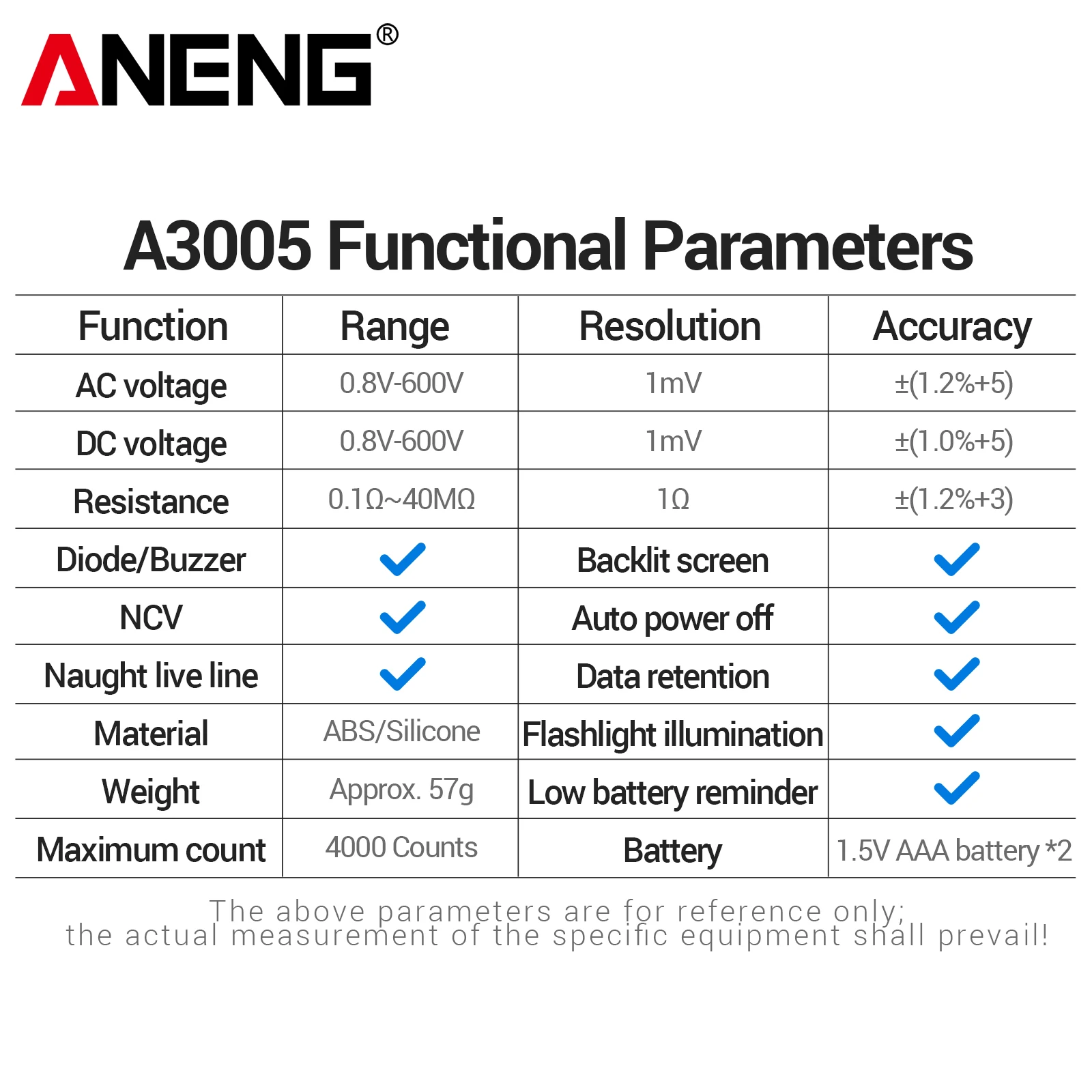 ANENG®

A3005 Functional Parameters

| Function | Range | Resolution | Accuracy |
|---|---|---|---|
| AC voltage | 0.8V-600V | 1mV | ±(1.2%+5) |
| DC voltage | 0.8V-600V | 1mV | ±(1.0%+5) |
| Resistance | 0.1Ω~40MΩ | 1Ω | ±(1.2%+3) |
| Diode/Buzzer | ✓ | Backlit screen | ✓ |
| NCV | ✓ | Auto power off | ✓ |
| Naught live line | ✓ | Data retention | ✓ |
| Material | ABS/Silicone | Flashlight illumination | ✓ |
| Weight | Approx. 57g | Low battery reminder | ✓ |
| Maximum count | 4000 Counts | Battery | 1.5V AAA battery *2 |

The above parameters are for reference only;
the actual measurement of the specific equipment shall prevail!